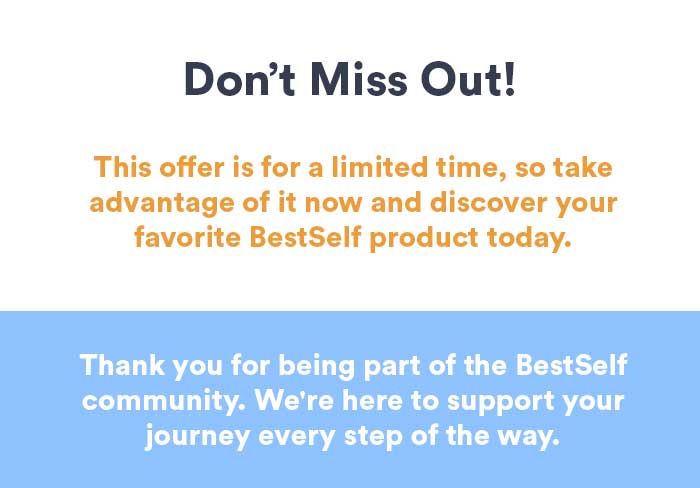 Don’t Miss Out!

This offer is for a limited time, so take advantage of it now and discover your favorite BestSelf product today.

Thank you for being part of the BestSelf community. We're here to support your journey every step of the way.